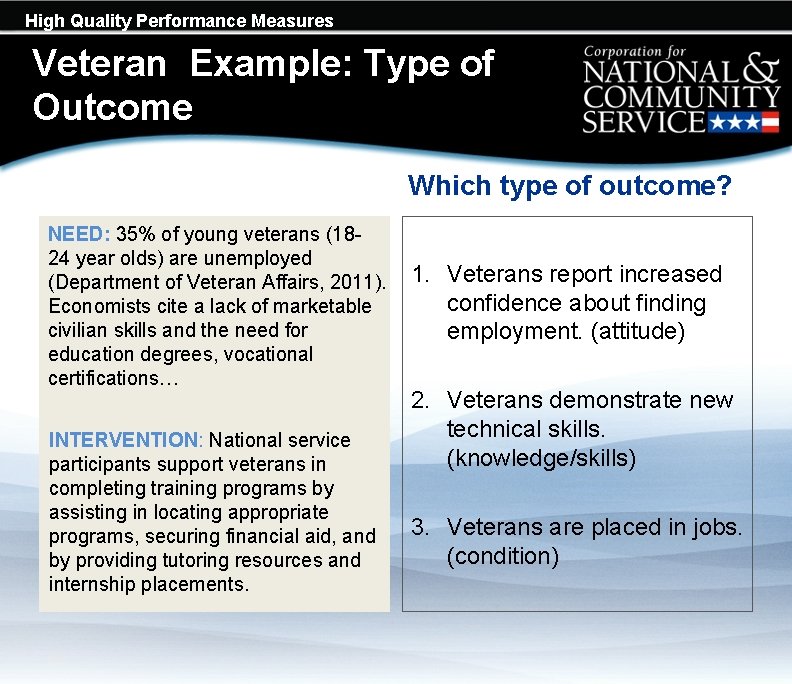 High Quality Performance Measures

Veteran Example: Type of Outcome

Corporation for NATIONAL & COMMUNITY SERVICE

Which type of outcome?

NEED: 35% of young veterans (18-24 year olds) are unemployed (Department of Veteran Affairs, 2011). Economists cite a lack of marketable civilian skills and the need for education degrees, vocational certifications…

INTERVENTION: National service participants support veterans in completing training programs by assisting in locating appropriate programs, securing financial aid, and by providing tutoring resources and internship placements.

1. Veterans report increased confidence about finding employment. (attitude)

2. Veterans demonstrate new technical skills. (knowledge/skills)

3. Veterans are placed in jobs. (condition)